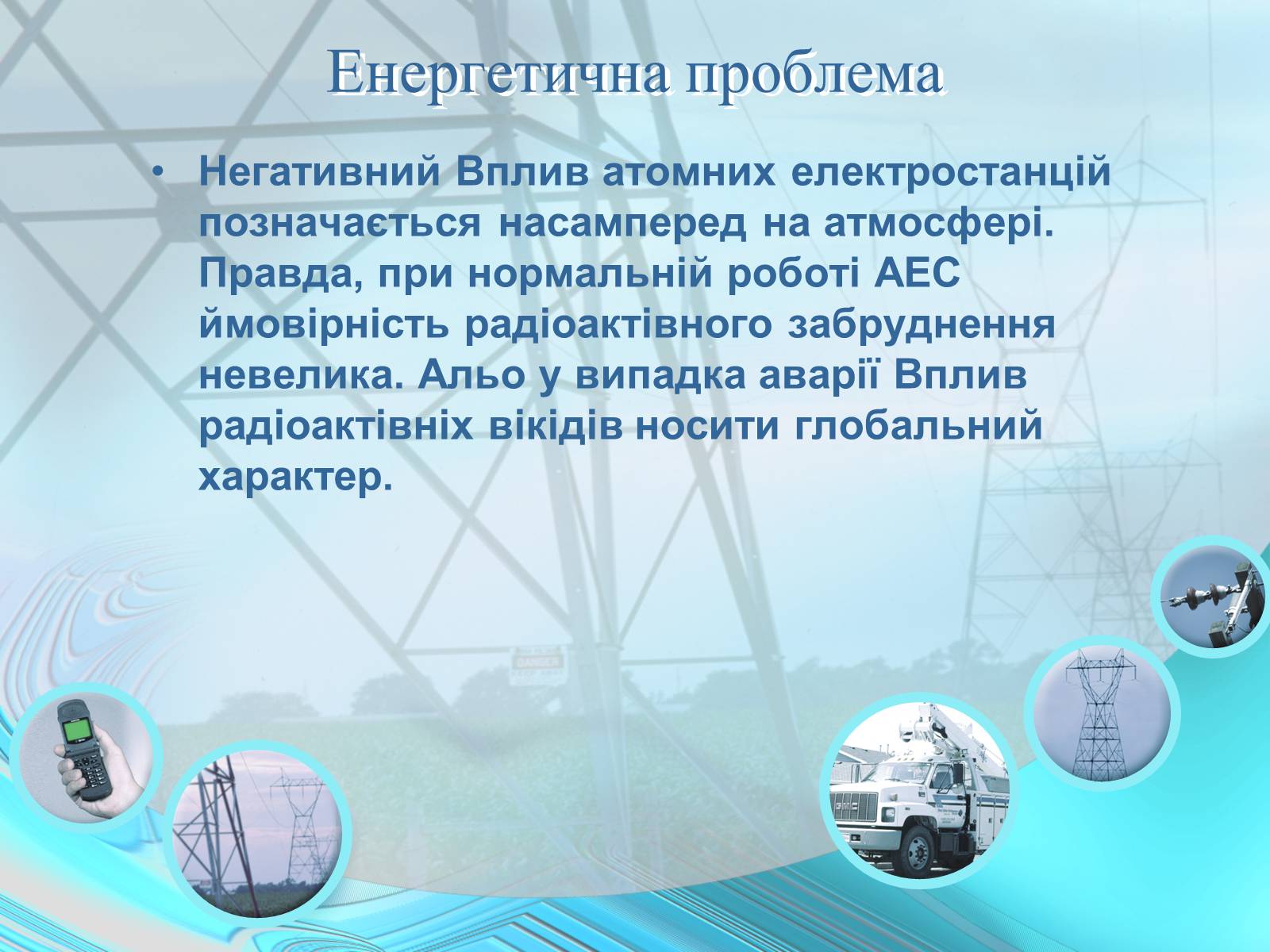 Енергетична проблема

• Негативний Вплив атомних електростанцій позначається насамперед на атмосфері. Правда, при нормальній роботі АЕС ймовірність радіоактівного забруднення невелика. Альо у випадка аварії Вплив радіоактівніх вікідів носити глобальний характер.

DANGER